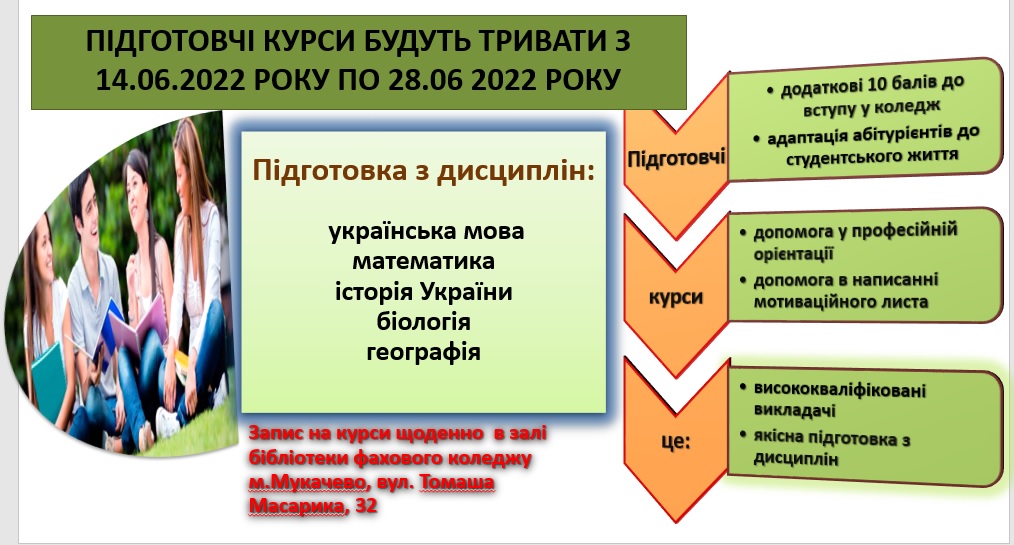 ПІДГОТОВЧІ КУРСИ БУДУТЬ ТРИВАТИ З 14.06.2022 РОКУ ПО 28.06 2022 РОКУ

Підготовка з дисциплін:

українська мова
математика
історія України
біологія
географія

Запис на курси щоденно в залі бібліотеки фахового коледжу м.Мукачево, вул. Томаша Масарика, 32

Підготовчі

• додаткові 10 балів до вступу у коледж
• адаптація абітурієнтів до студентського життя

курси

• допомога у професійній орієнтації
• допомога в написанні мотиваційного листа

це:

• висококваліфіковані викладачі
• якісна підготовка з дисциплін